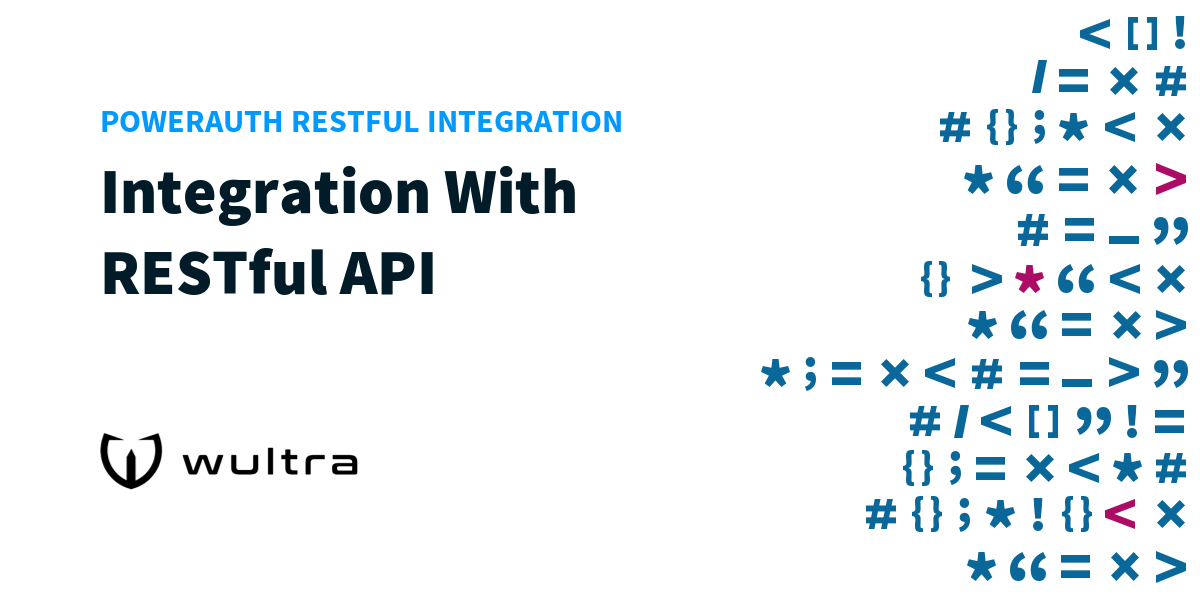 POWERAUTH RESTFUL INTEGRATION

Integration With RESTful API

wultra

< [ ] !
/ = × #
# { } ; ★ < ×
★ “ = × >
# = _ ”
{ } > ★ “ < ×
★ “ = × >
★ ; = × < # = _ > ”
# / < [ ] ” ! =
{ } ; = × < ★ #
# { } ; ★ ! { } < ×
★ “ = × >